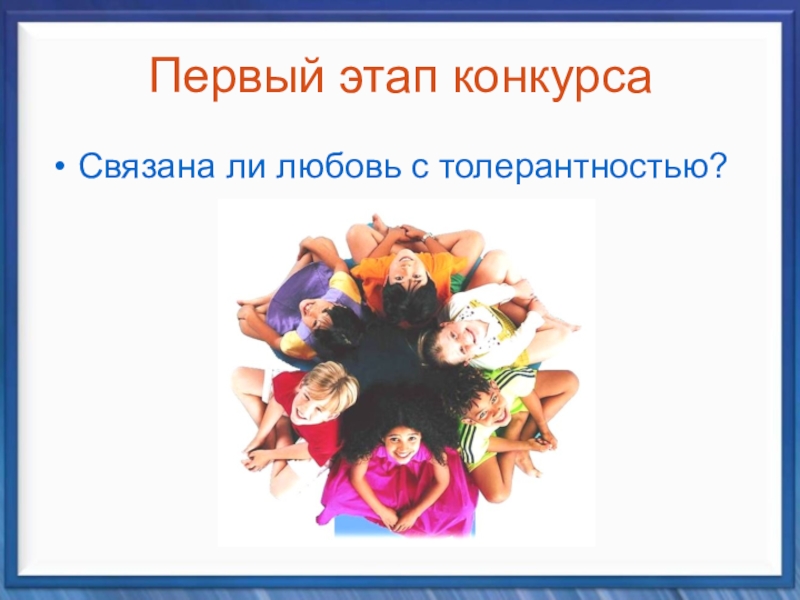 Первый этап конкурса

• Связана ли любовь с толерантностью?